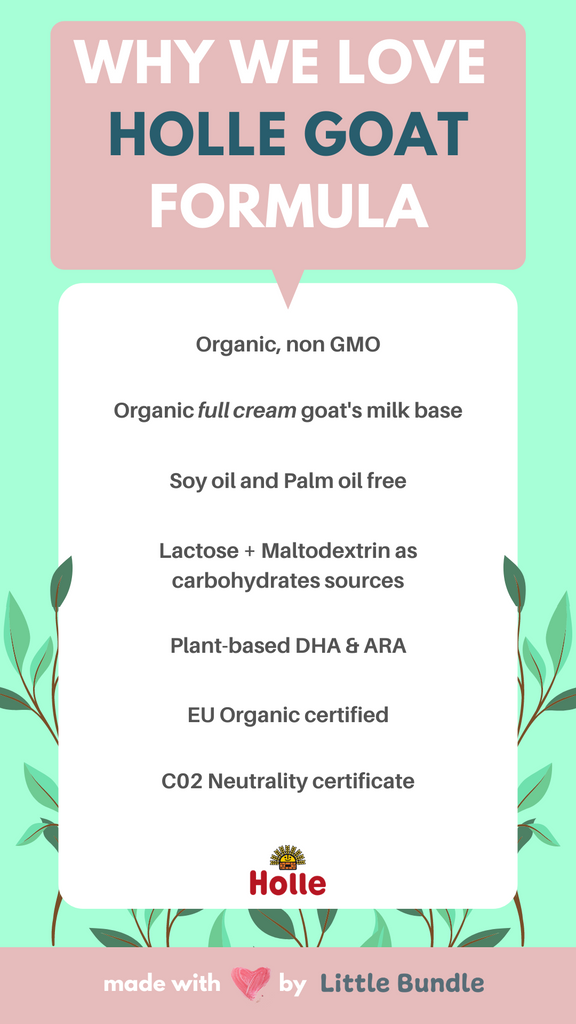 WHY WE LOVE HOLLE GOAT FORMULA

Organic, non GMO

Organic full cream goat's milk base

Soy oil and Palm oil free

Lactose + Maltodextrin as carbohydrates sources

Plant-based DHA & ARA

EU Organic certified

C02 Neutrality certificate

Holle

made with by Little Bundle